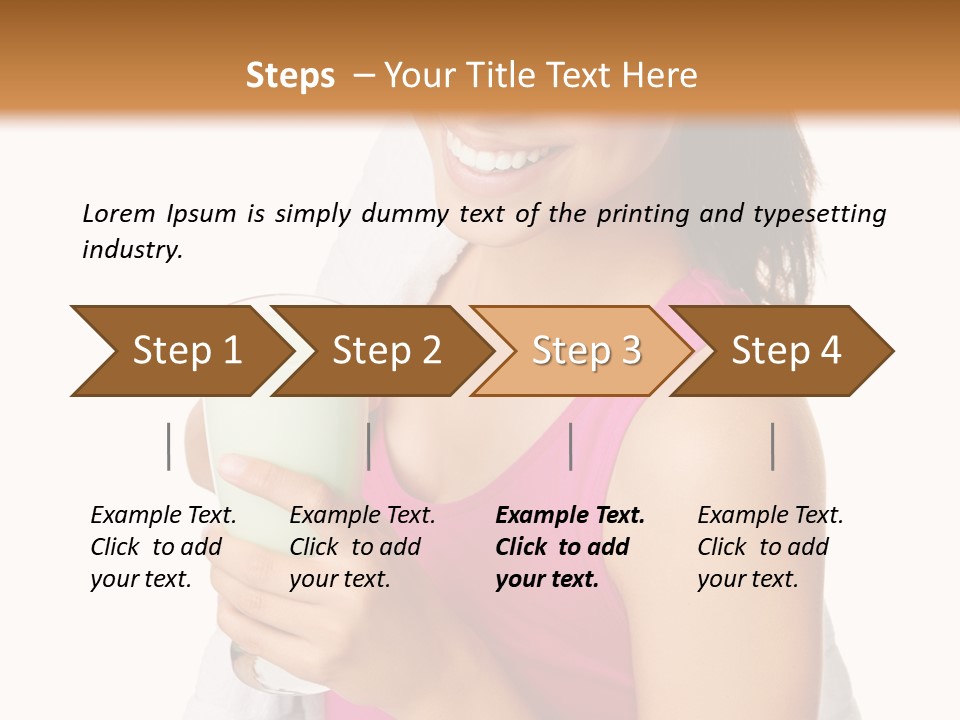 Steps – Your Title Text Here

Lorem Ipsum is simply dummy text of the printing and typesetting industry.

Step 1

Step 2

Step 3

Step 4

Example Text. Click to add your text.

Example Text. Click to add your text.

Example Text. Click to add your text.

Example Text. Click to add your text.